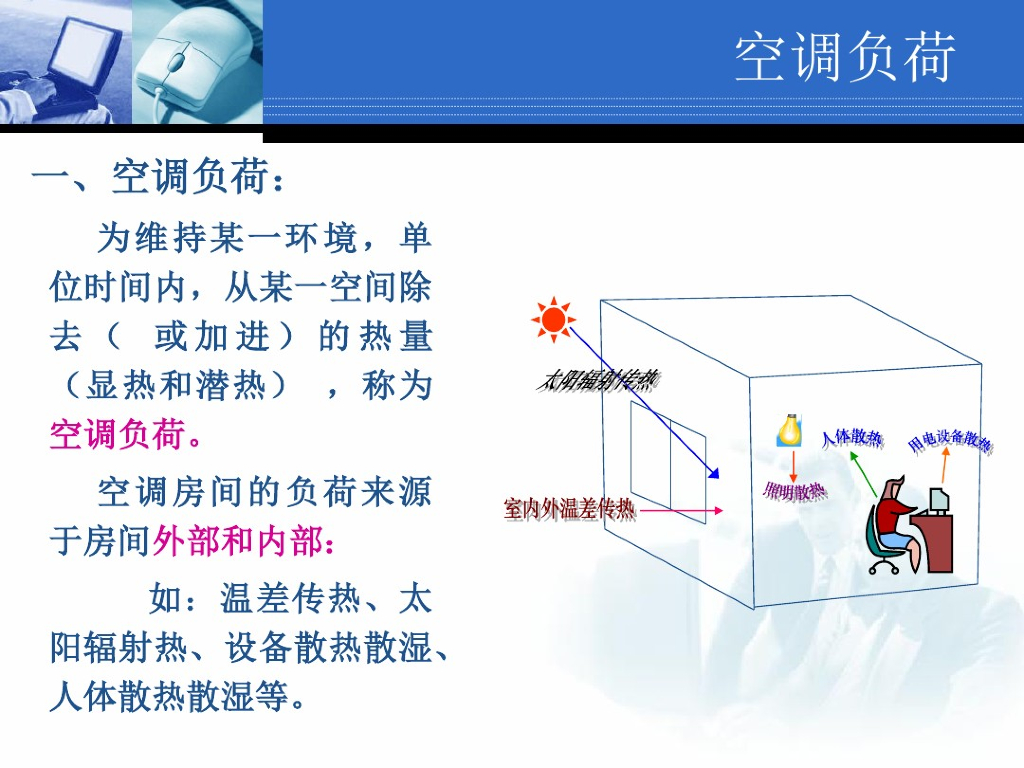 空调负荷

一、空调负荷：

为维持某一环境，单位时间内，从某一空间除去（ 或加进）的热量（显热和潜热），称为空调负荷。

空调房间的负荷来源于房间外部和内部：

如：温差传热、太阳辐射热、设备散热散湿、人体散热散湿等。

太阳辐射传热

室内外温差传热

照明散热

人体散热

用电设备散热